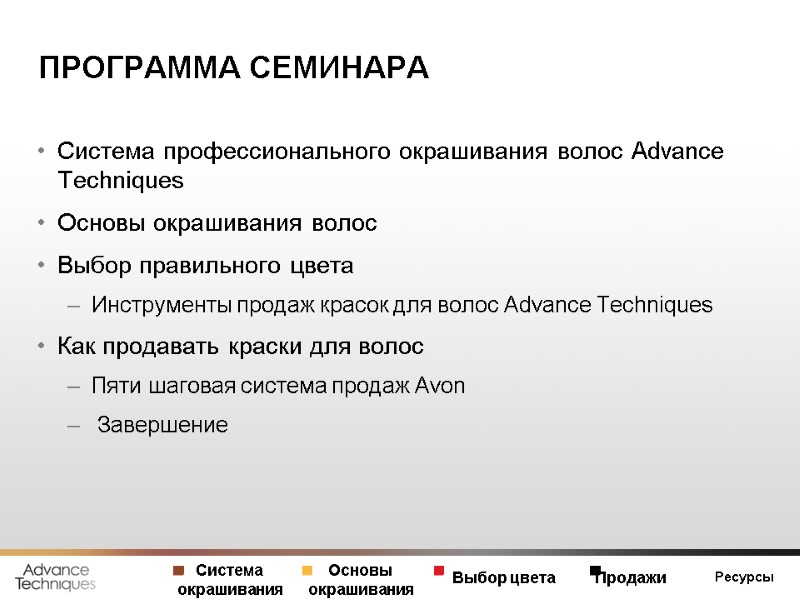 ПРОГРАММА СЕМИНАРА

• Система профессионального окрашивания волос Advance Techniques

• Основы окрашивания волос

• Выбор правильного цвета

– Инструменты продаж красок для волос Advance Techniques

• Как продавать краски для волос

– Пяти шаговая система продаж Avon

– Завершение

Advance Techniques

Система окрашивания

Основы окрашивания

Выбор цвета

Продажи

Ресурсы